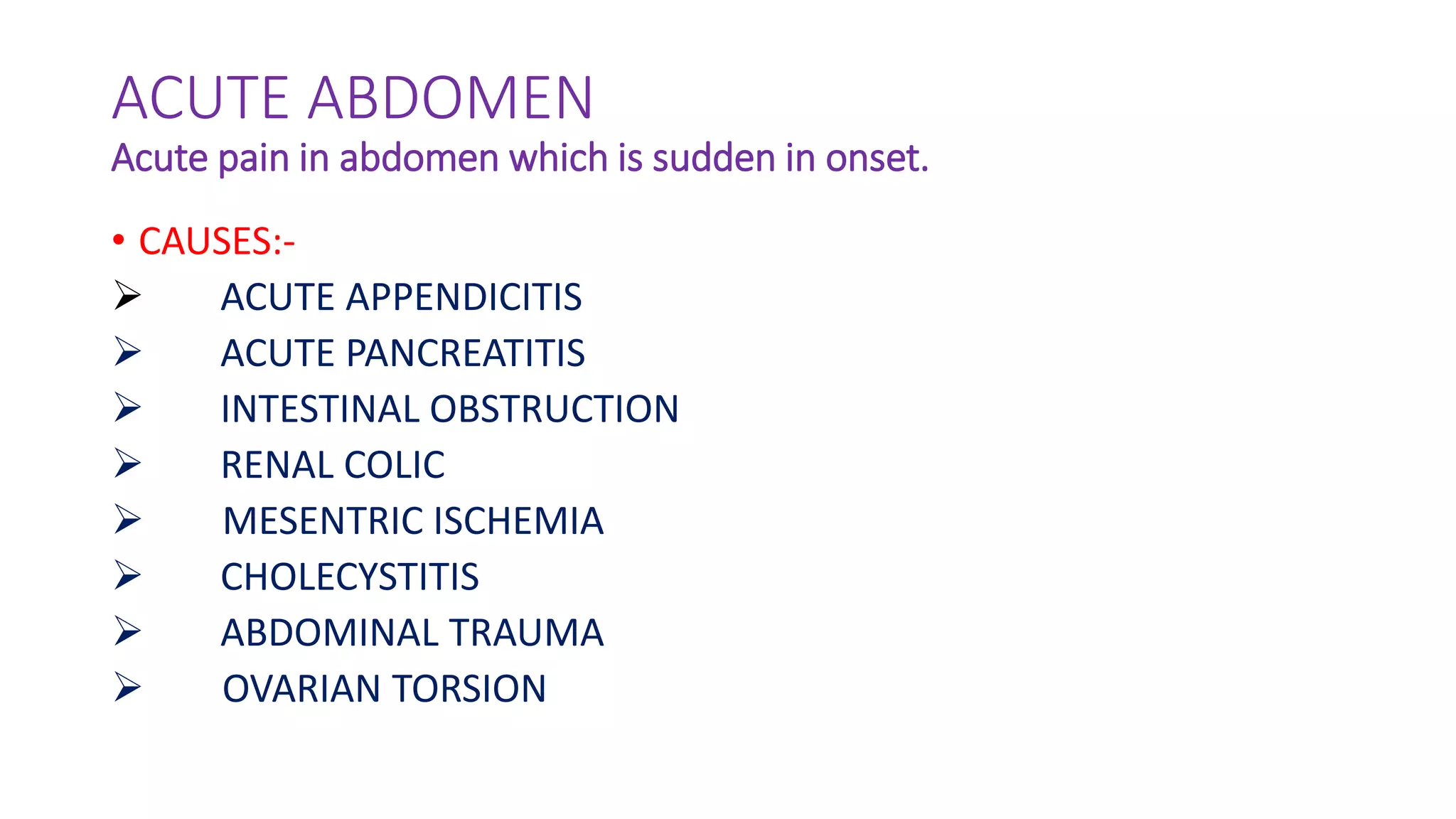 ACUTE ABDOMEN
Acute pain in abdomen which is sudden in onset.

• CAUSES:-
➢ ACUTE APPENDICITIS
➢ ACUTE PANCREATITIS
➢ INTESTINAL OBSTRUCTION
➢ RENAL COLIC
➢ MESENTRIC ISCHEMIA
➢ CHOLECYSTITIS
➢ ABDOMINAL TRAUMA
➢ OVARIAN TORSION